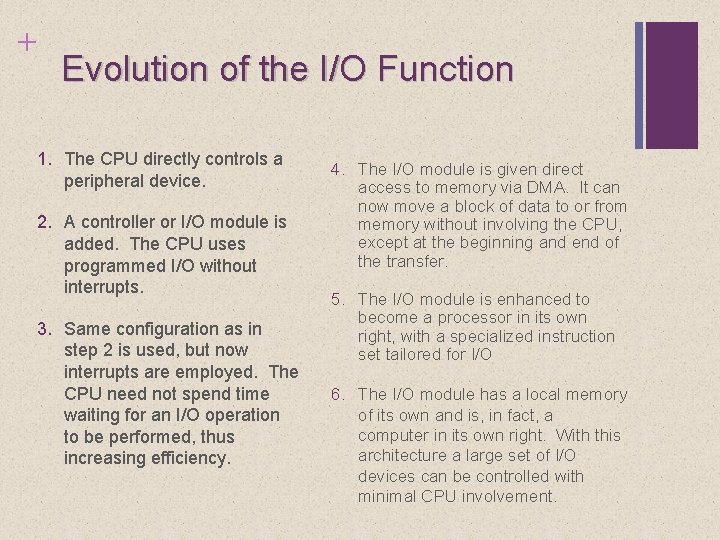 +

Evolution of the I/O Function

1. The CPU directly controls a peripheral device.

2. A controller or I/O module is added. The CPU uses programmed I/O without interrupts.

3. Same configuration as in step 2 is used, but now interrupts are employed. The CPU need not spend time waiting for an I/O operation to be performed, thus increasing efficiency.

4. The I/O module is given direct access to memory via DMA. It can now move a block of data to or from memory without involving the CPU, except at the beginning and end of the transfer.

5. The I/O module is enhanced to become a processor in its own right, with a specialized instruction set tailored for I/O

6. The I/O module has a local memory of its own and is, in fact, a computer in its own right. With this architecture a large set of I/O devices can be controlled with minimal CPU involvement.